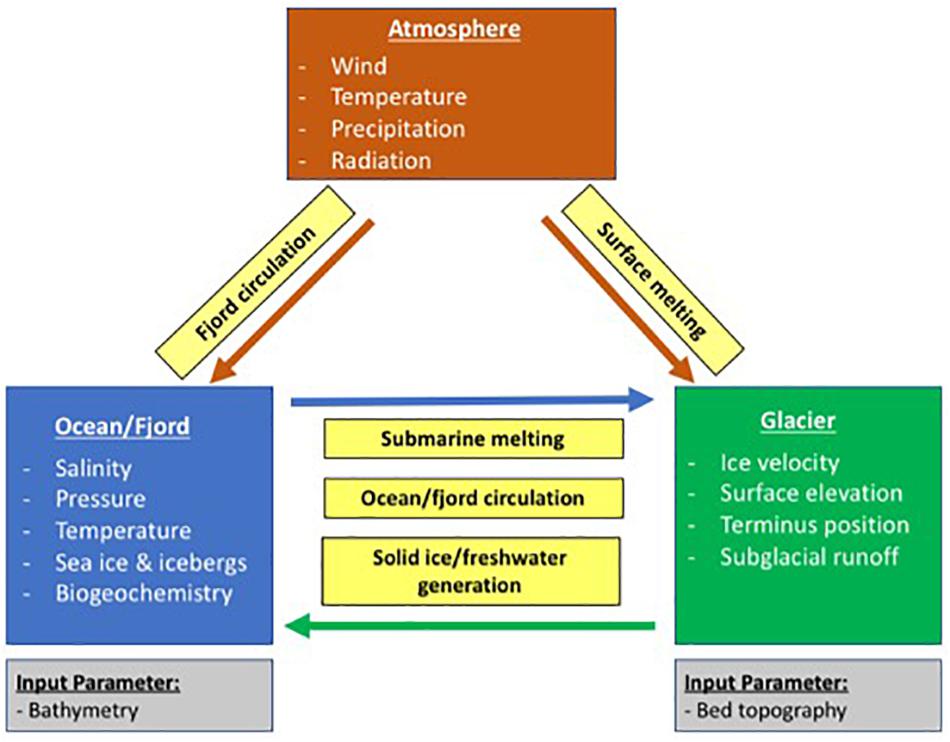 Atmosphere
- Wind
- Temperature
- Precipitation
- Radiation

Fjord circulation

Surface melting

Ocean/Fjord
- Salinity
- Pressure
- Temperature
- Sea ice & icebergs
- Biogeochemistry

Submarine melting

Ocean/fjord circulation

Solid ice/freshwater generation

Glacier
- Ice velocity
- Surface elevation
- Terminus position
- Subglacial runoff

Input Parameter:
- Bathymetry

Input Parameter:
- Bed topography